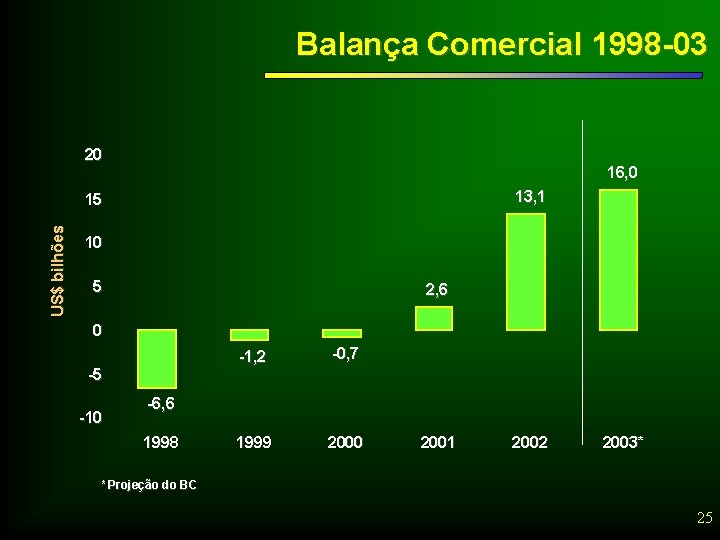 Balança Comercial 1998-03

US$ bilhões

20
15
10
5
0
-5
-10

-6,6
-1,2
-0,7
2,6
13,1
16,0

1998
1999
2000
2001
2002
2003*

*Projeção do BC

25